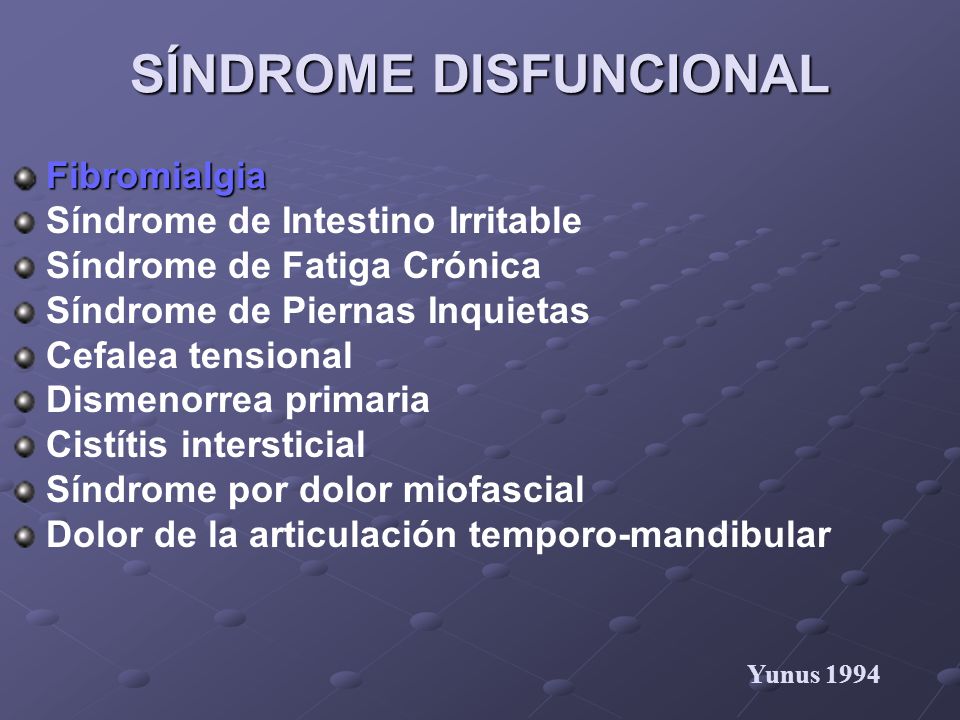 SÍNDROME DISFUNCIONAL

Fibromialgia
Síndrome de Intestino Irritable
Síndrome de Fatiga Crónica
Síndrome de Piernas Inquietas
Cefalea tensional
Dismenorrea primaria
Cistítis intersticial
Síndrome por dolor miofascial
Dolor de la articulación temporo-mandibular

Yunus 1994